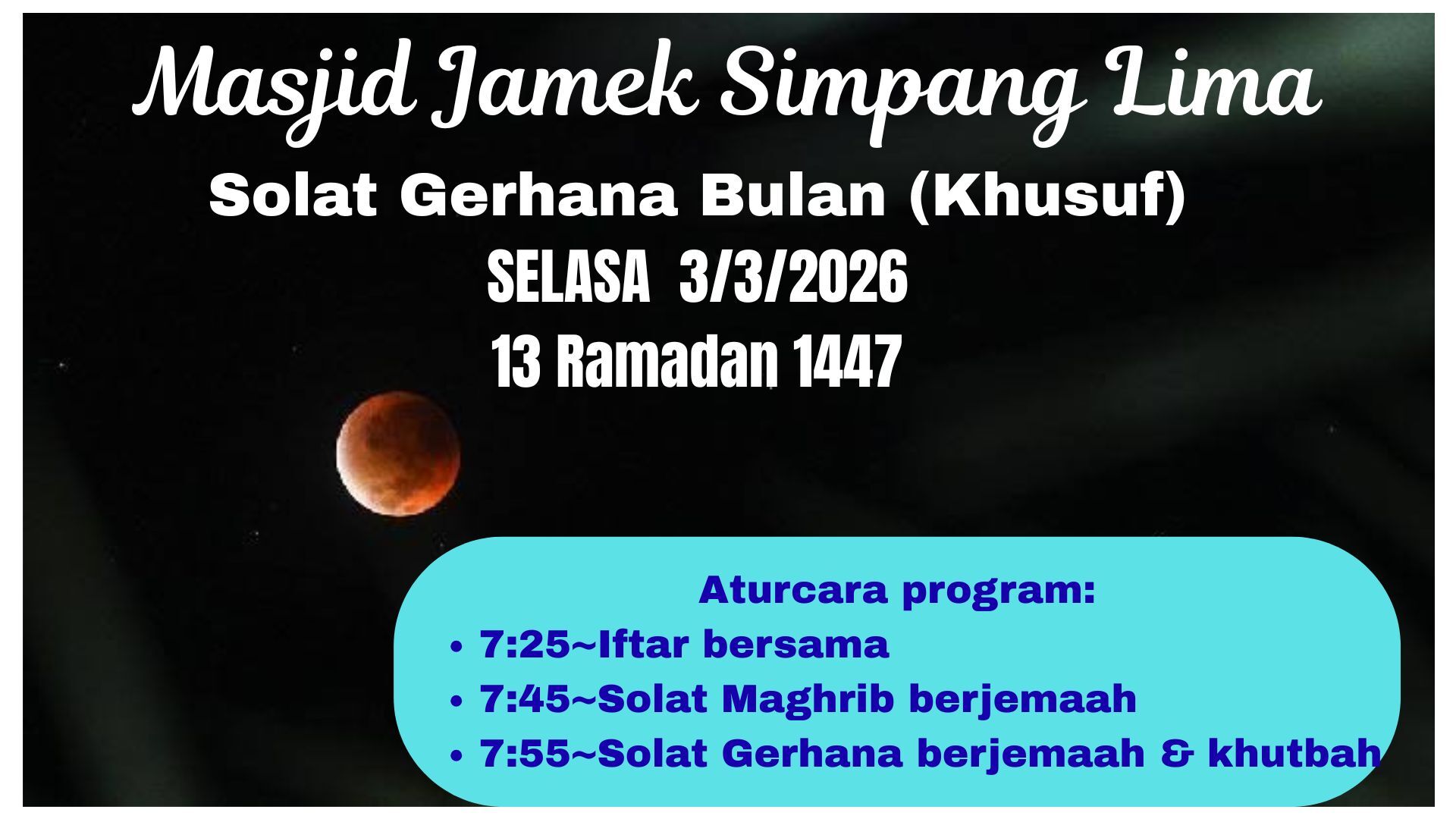 Masjid Jamek Simpang Lima

Solat Gerhana Bulan (Khusuf)

SELASA 3/3/2026

13 Ramadan 1447

Aturcara program:

• 7:25~Iftar bersama
• 7:45~Solat Maghrib berjemaah
• 7:55~Solat Gerhana berjemaah & khutbah